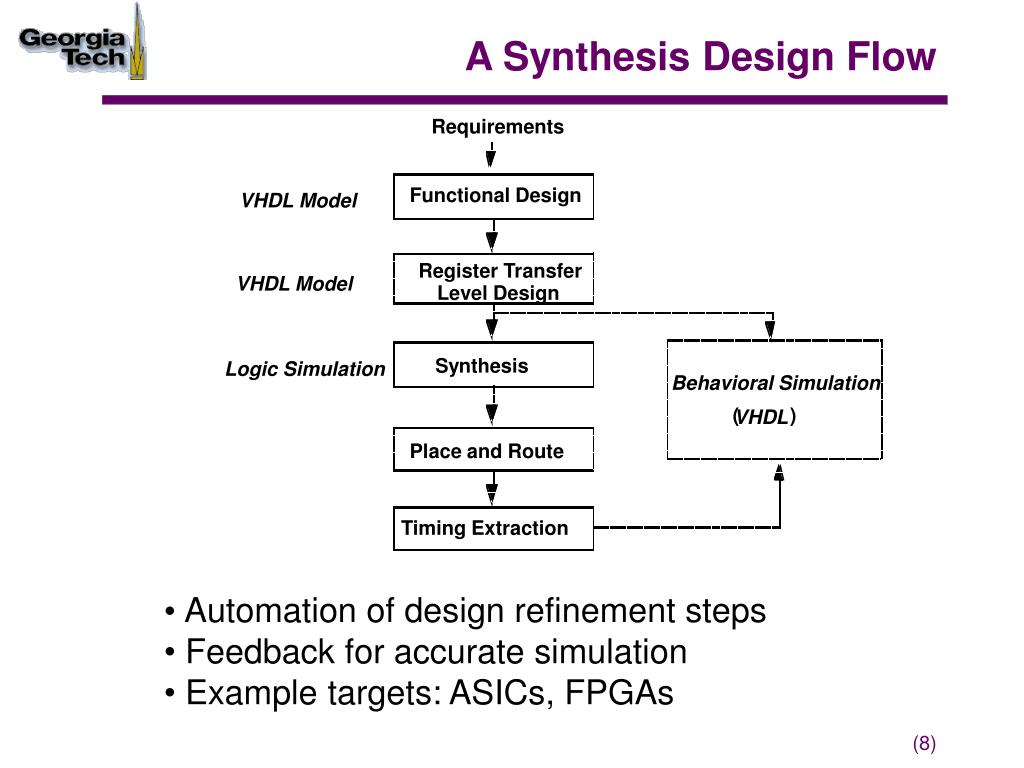 Georgia Tech

A Synthesis Design Flow

Requirements

VHDL Model

Functional Design

VHDL Model

Register Transfer Level Design

Logic Simulation

Synthesis

Behavioral Simulation (VHDL)

Place and Route

Timing Extraction

• Automation of design refinement steps
• Feedback for accurate simulation
• Example targets: ASICs, FPGAs

(8)